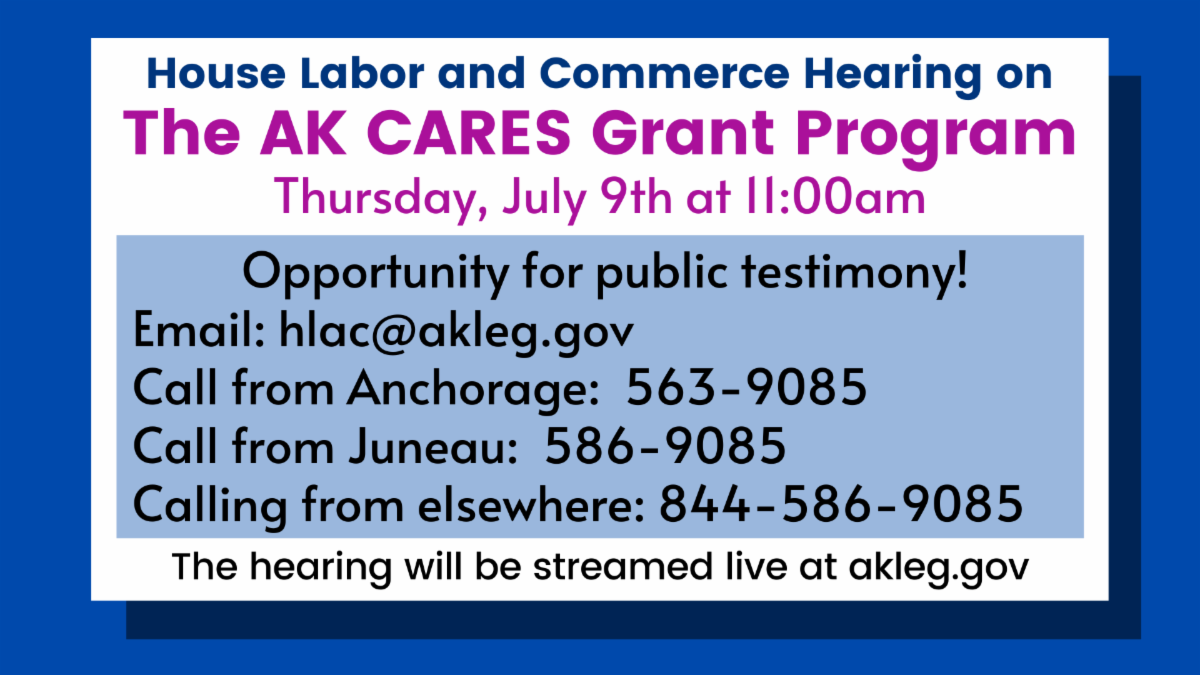 House Labor and Commerce Hearing on
The AK CARES Grant Program
Thursday, July 9th at 11:00am

Opportunity for public testimony!
Email: hlac@akleg.gov
Call from Anchorage: 563-9085
Call from Juneau: 586-9085
Calling from elsewhere: 844-586-9085

The hearing will be streamed live at akleg.gov